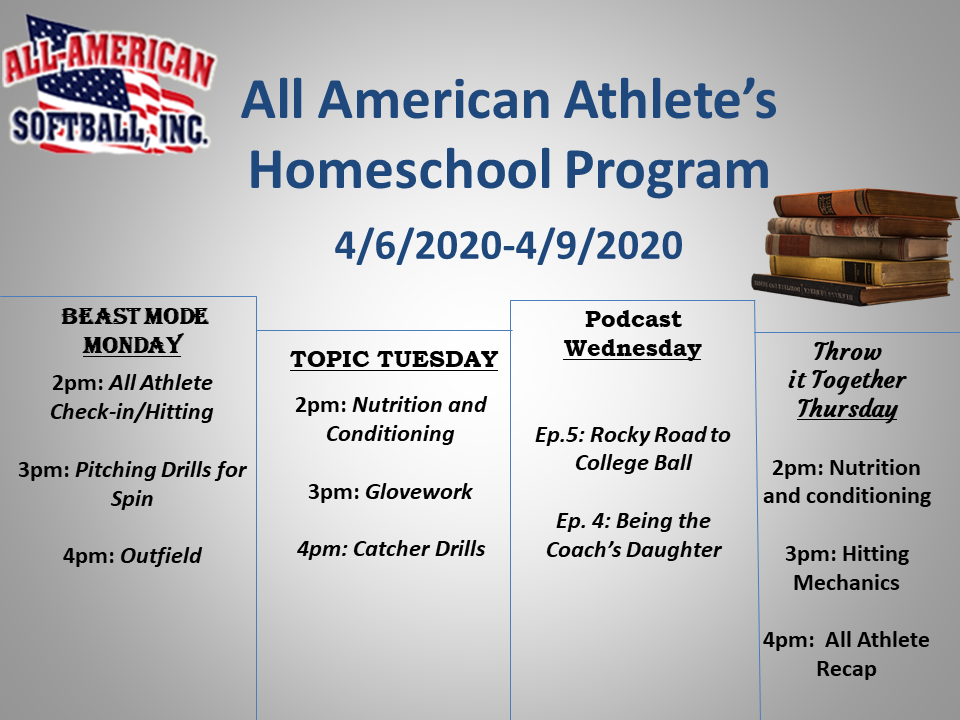 ALL-AMERICAN SOFTBALL, INC.

All American Athlete's Homeschool Program

4/6/2020-4/9/2020

BEAST MODE MONDAY

2pm: All Athlete Check-in/Hitting

3pm: Pitching Drills for Spin

4pm: Outfield

TOPIC TUESDAY

2pm: Nutrition and Conditioning

3pm: Glovework

4pm: Catcher Drills

Podcast Wednesday

Ep.5: Rocky Road to College Ball

Ep. 4: Being the Coach's Daughter

Throw it Together Thursday

2pm: Nutrition and conditioning

3pm: Hitting Mechanics

4pm: All Athlete Recap